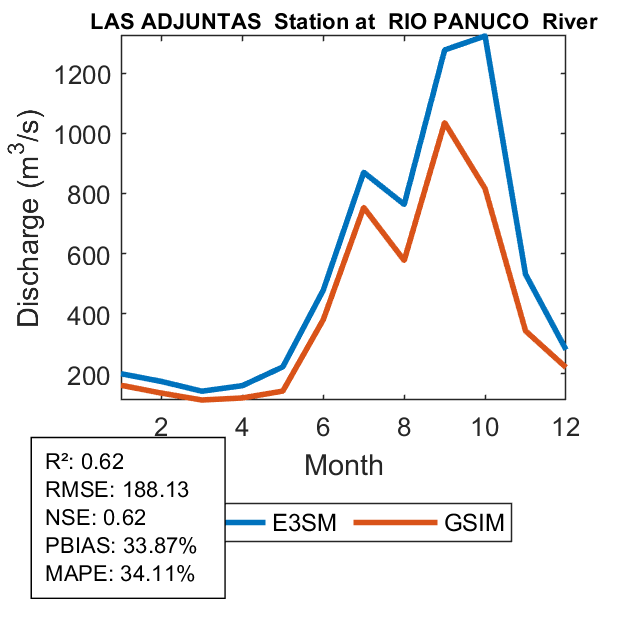 LAS ADJUNTAS Station at RIO PANUCO River

Discharge ($m^3/s$)

1200
1000
800
600
400
200

2
4
6
8
10
12

Month

R²: 0.62
RMSE: 188.13
NSE: 0.62
PBIAS: 33.87%
MAPE: 34.11%

E3SM
GSIM